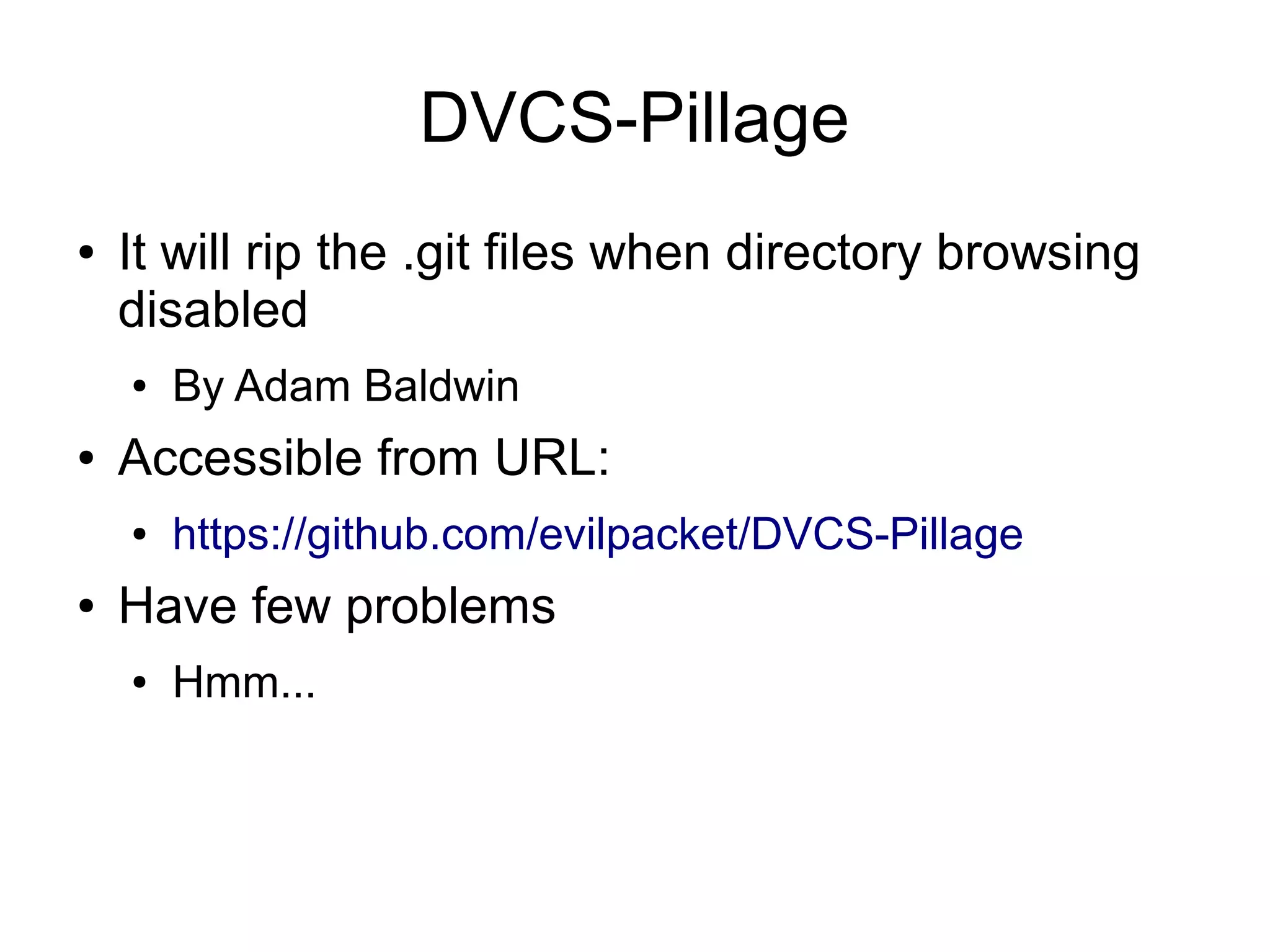 DVCS-Pillage

• It will rip the .git files when directory browsing disabled
  • By Adam Baldwin
• Accessible from URL:
  • https://github.com/evilpacket/DVCS-Pillage
• Have few problems
  • Hmm...